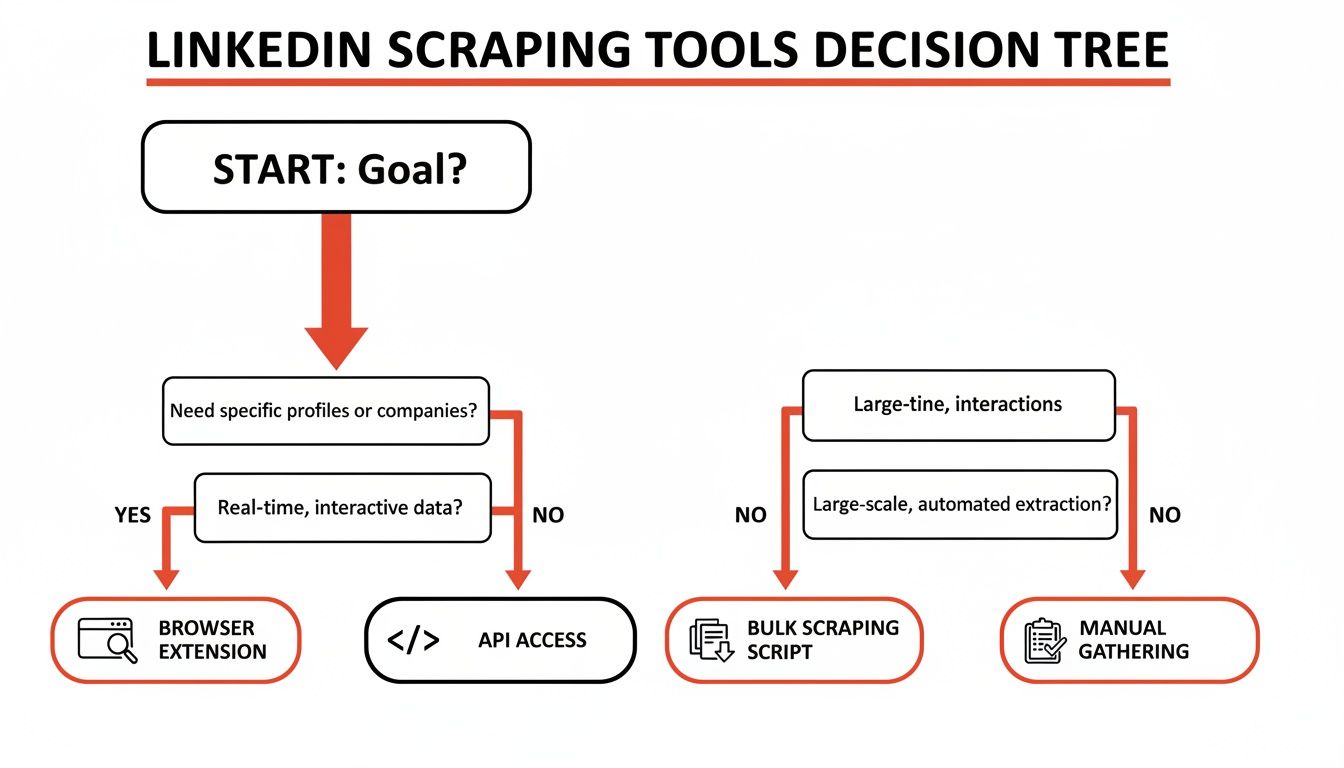 LINKEDIN SCRAPING TOOLS DECISION TREE

START: Goal?

Need specific profiles or companies?

Real-time, interactive data?

YES

NO

Large-tine, interactions

Large-scale, automated extraction?

NO

NO

BROWSER EXTENSION

</> API ACCESS

BULK SCRAPING SCRIPT

MANUAL GATHERING